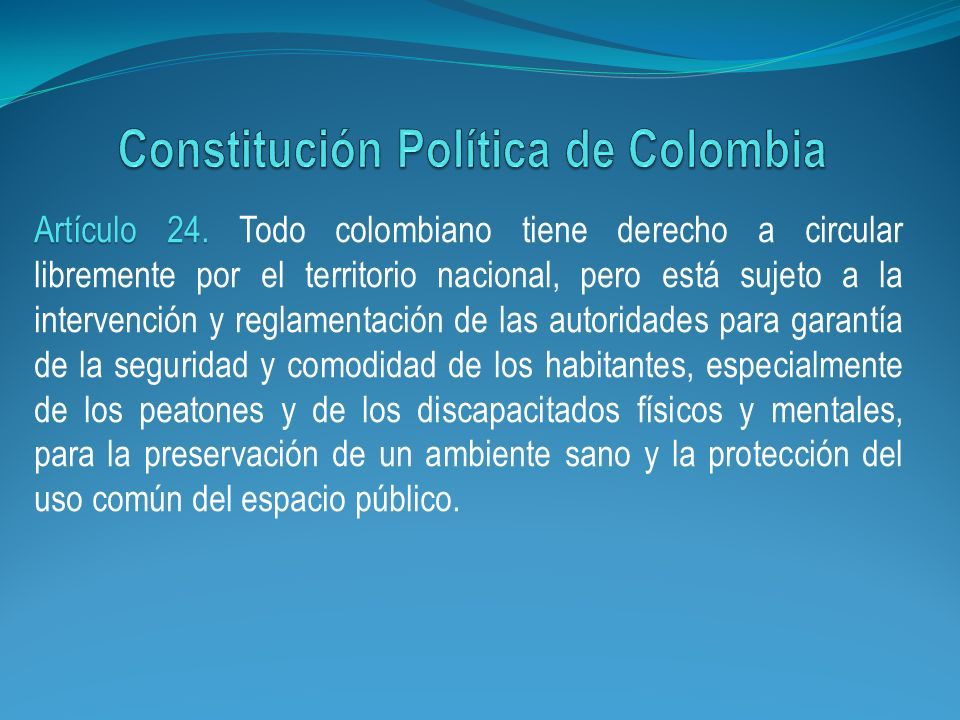 Constitución Política de Colombia

Artículo 24. Todo colombiano tiene derecho a circular libremente por el territorio nacional, pero está sujeto a la intervención y reglamentación de las autoridades para garantía de la seguridad y comodidad de los habitantes, especialmente de los peatones y de los discapacitados físicos y mentales, para la preservación de un ambiente sano y la protección del uso común del espacio público.